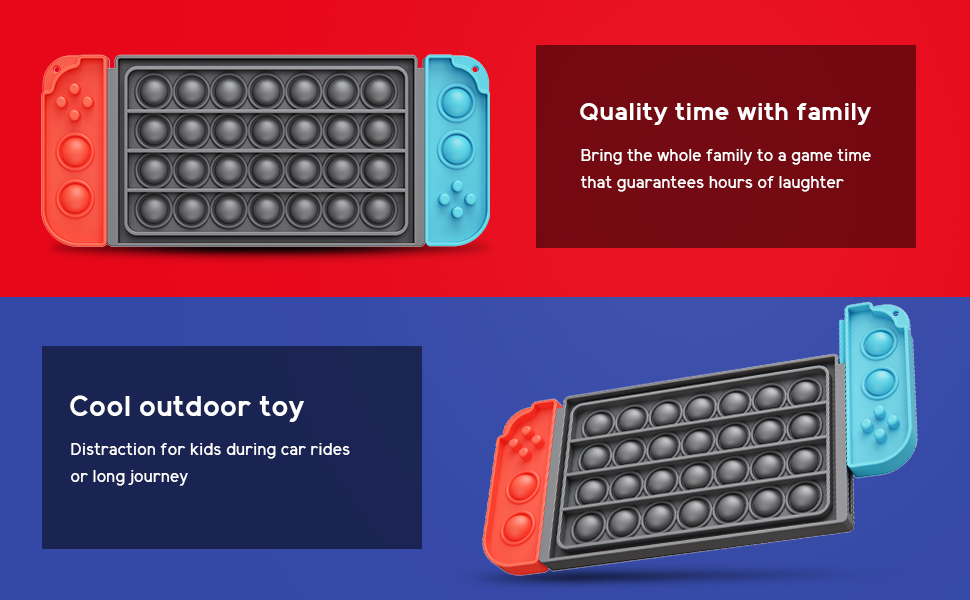 Quality time with family

Bring the whole family to a game time that guarantees hours of laughter

Cool outdoor toy

Distraction for kids during car rides or long journey